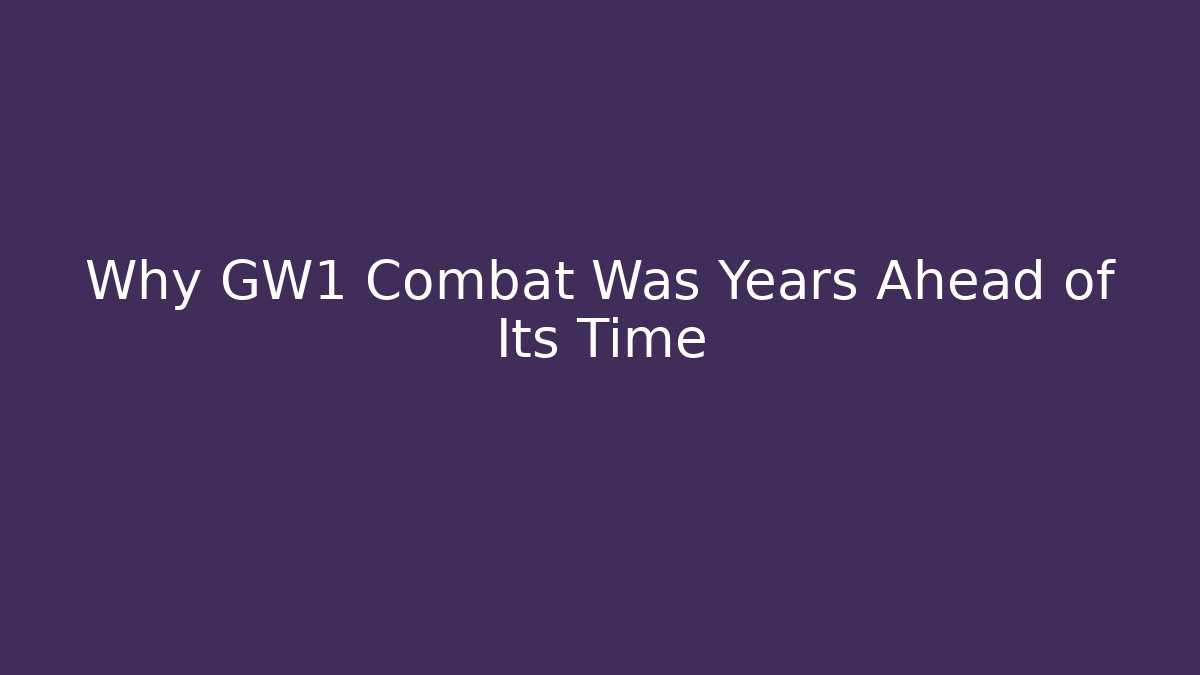 Why GW1 Combat Was Years Ahead of Its Time